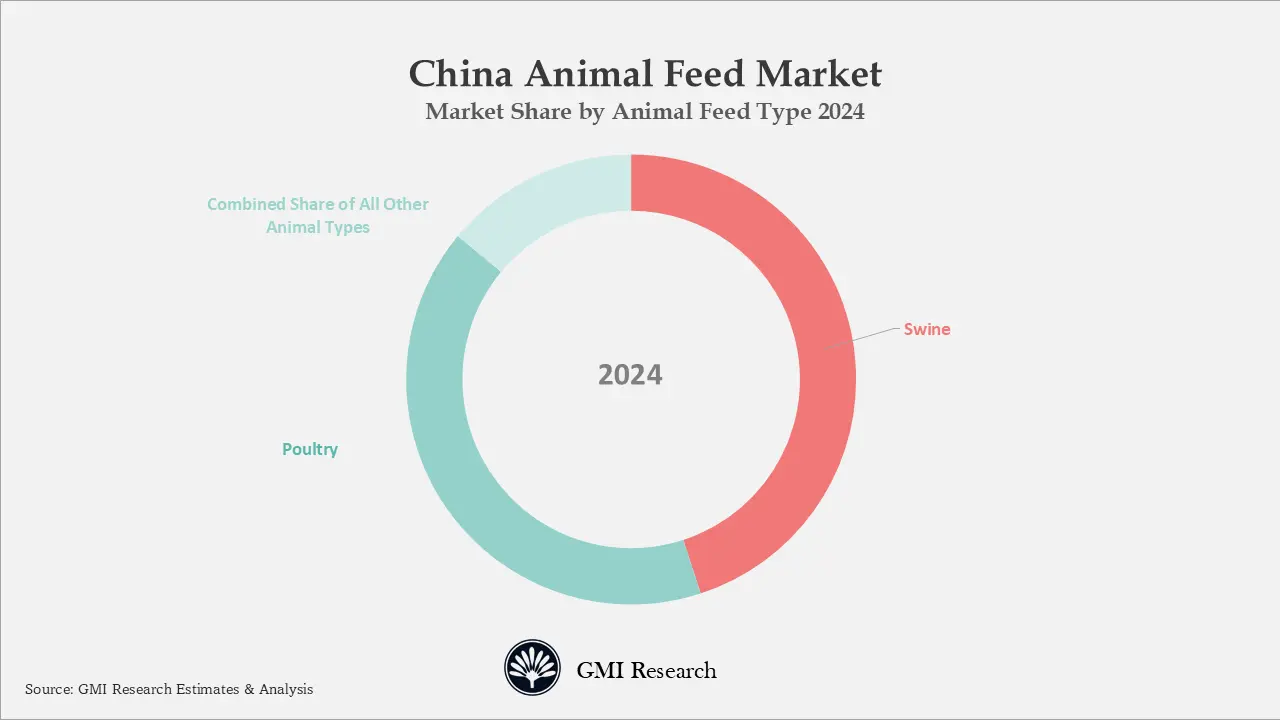 China Animal Feed Market
Market Share by Animal Feed Type 2024

Combined Share of All Other Animal Types

Swine

2024

Poultry

GMI Research

Source: GMI Research Estimates & Analysis